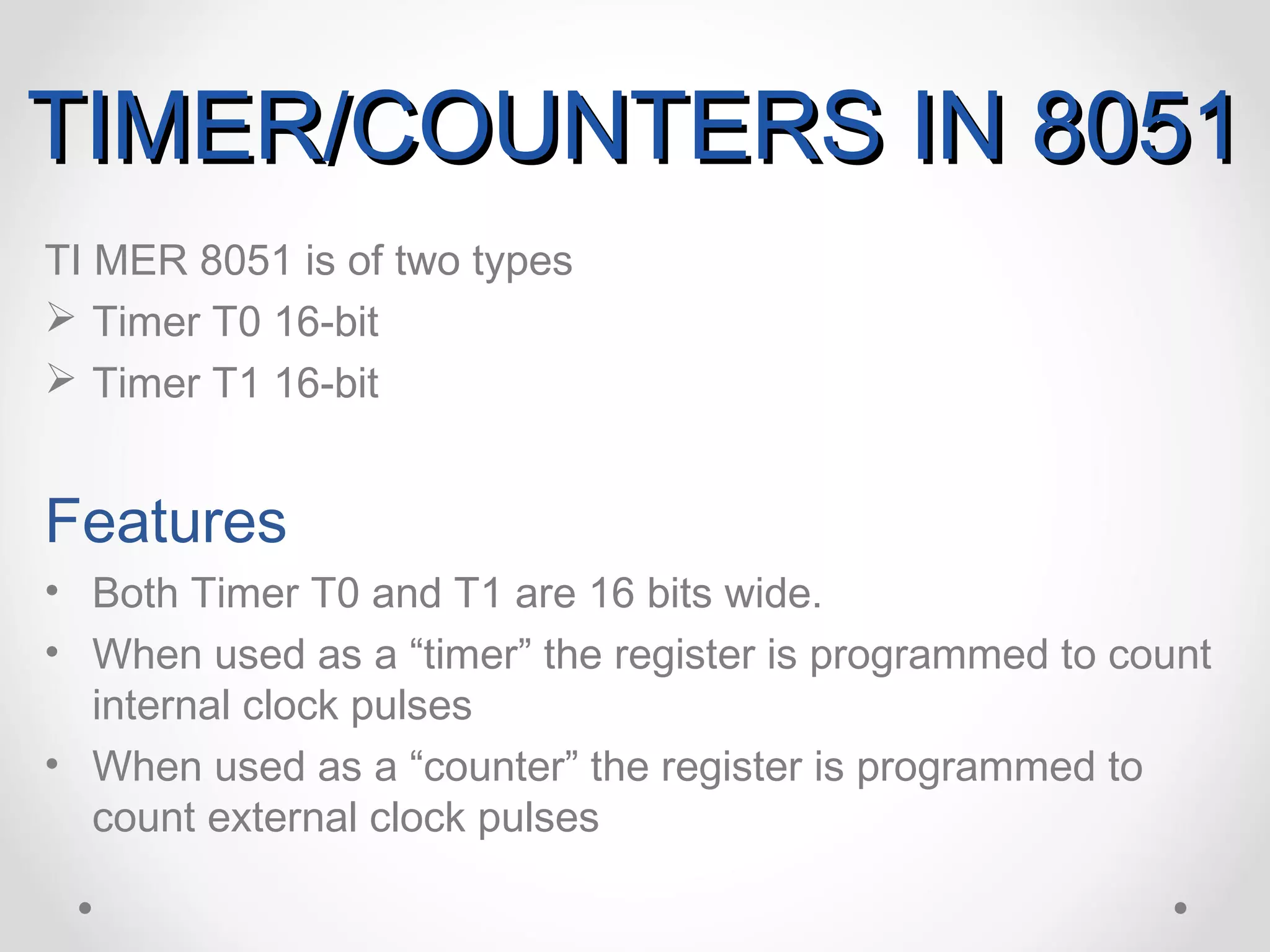 TIMER/COUNTERS IN 8051

TI MER 8051 is of two types
➢ Timer T0 16-bit
➢ Timer T1 16-bit

Features
• Both Timer T0 and T1 are 16 bits wide.
• When used as a “timer” the register is programmed to count internal clock pulses
• When used as a “counter” the register is programmed to count external clock pulses